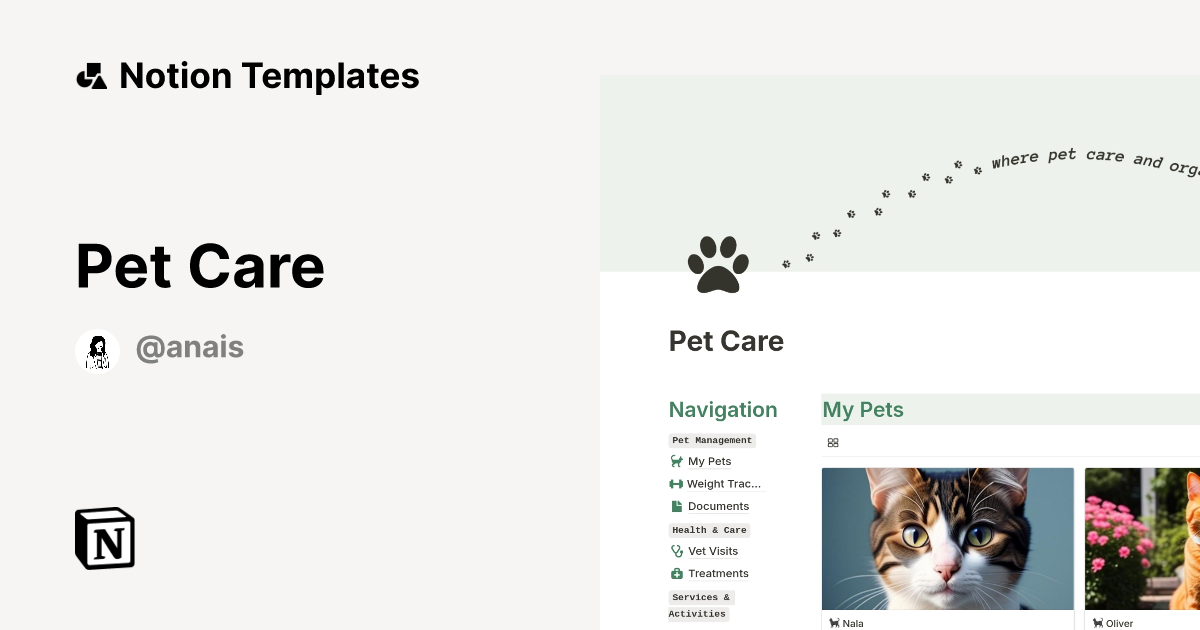 Notion Templates

Pet Care

@anais

N

where pet care and orga

Pet Care

Navigation

Pet Management

My Pets

Weight Trac...

Documents

Health & Care

Vet Visits

Treatments

Services & Activities

My Pets

Nala

Oliver